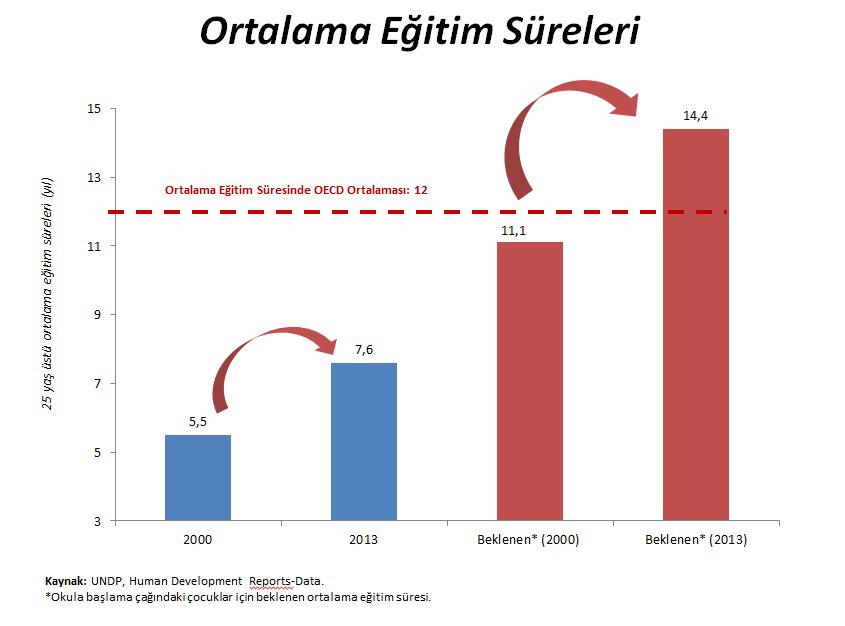 Ortalama Eğitim Süreleri

25 yaş üstü ortalama eğitim süreleri (yıl)

15
13
11
9
7
5
3

Ortalama Eğitim Süresinde OECD Ortalaması: 12

5,5
7,6
11,1
14,4

2000
2013
Beklenen* (2000)
Beklenen* (2013)

Kaynak: UNDP, Human Development Reports-Data.
*Okula başlama çağındaki çocuklar için beklenen ortalama eğitim süresi.